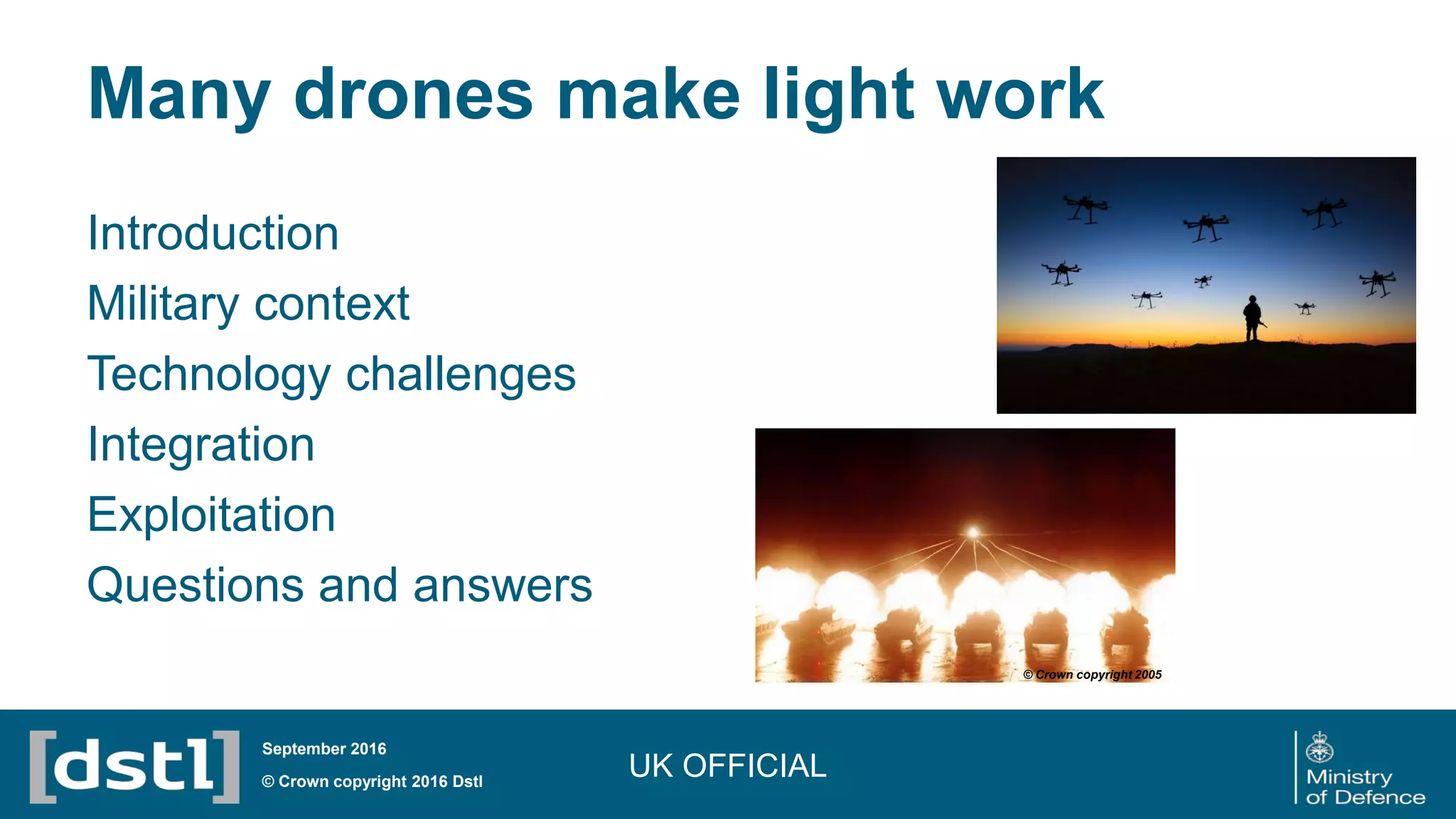 Many drones make light work

Introduction

Military context

Technology challenges

Integration

Exploitation

Questions and answers

© Crown copyright 2005

[dstl]

September 2016

© Crown copyright 2016 Dstl

UK OFFICIAL

Ministry of Defence